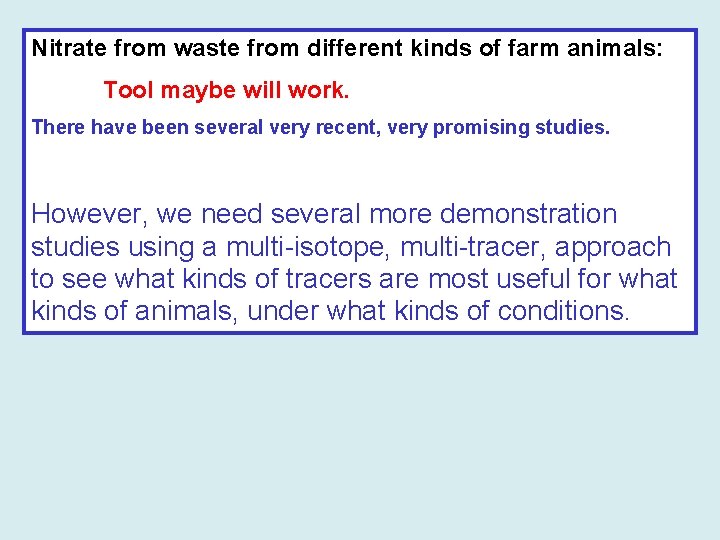 Nitrate from waste from different kinds of farm animals:

Tool maybe will work.

There have been several very recent, very promising studies.

However, we need several more demonstration studies using a multi-isotope, multi-tracer, approach to see what kinds of tracers are most useful for what kinds of animals, under what kinds of conditions.